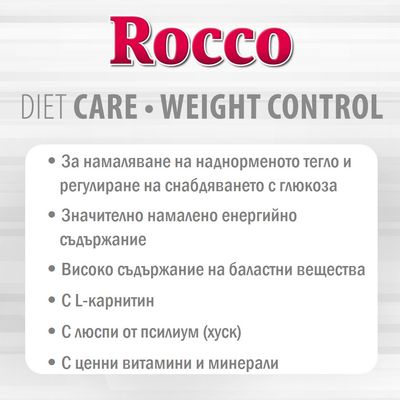 Rocco

DIET CARE • WEIGHT CONTROL

• За намаляване на наднорменото тегло и регулиране на снабдяването с глюкоза

• Значително намалено енергийно съдържание

• Високо съдържание на баластни вещества

• С L-карнитин

• С люспи от псилиум (хуск)

• С ценни витамини и минерали